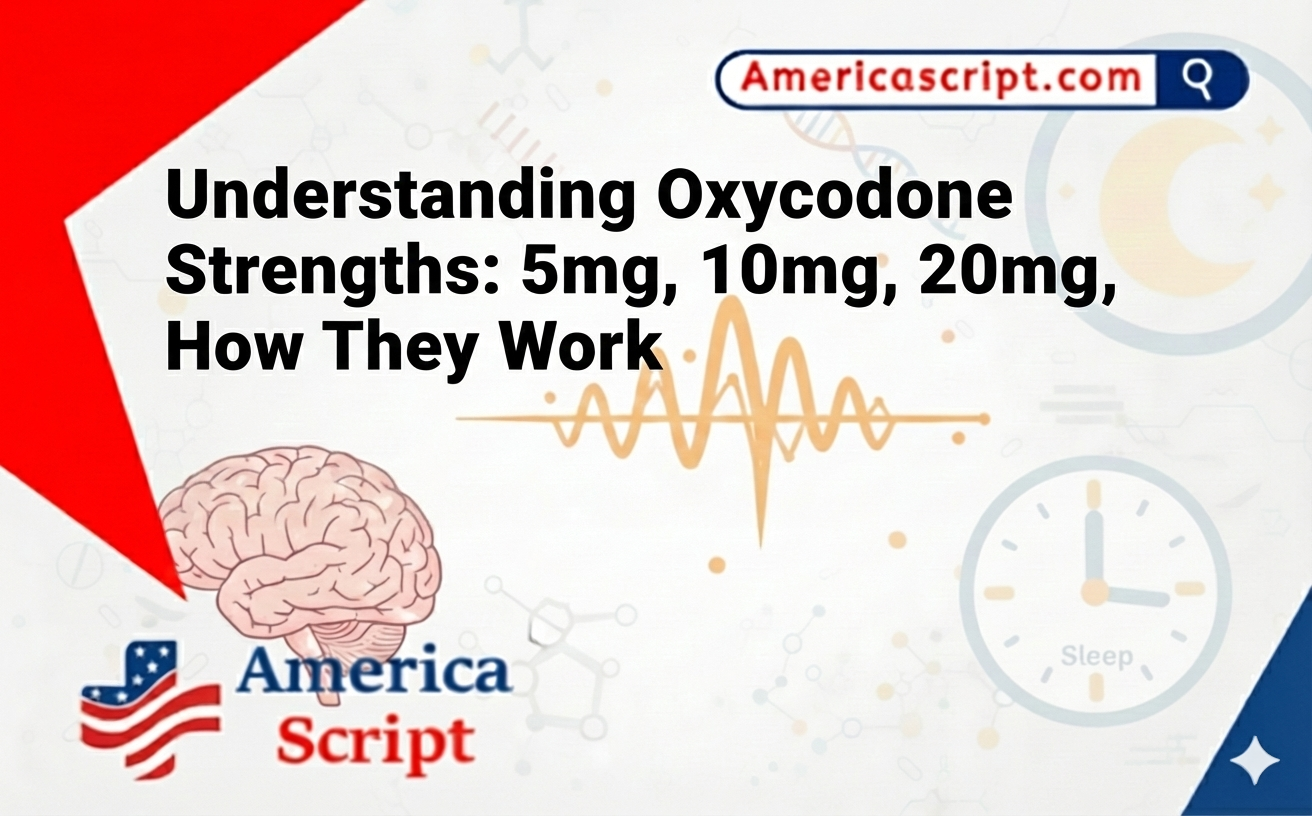 Americascript.com

Understanding Oxycodone Strengths: 5mg, 10mg, 20mg, How They Work

Sleep

America Script